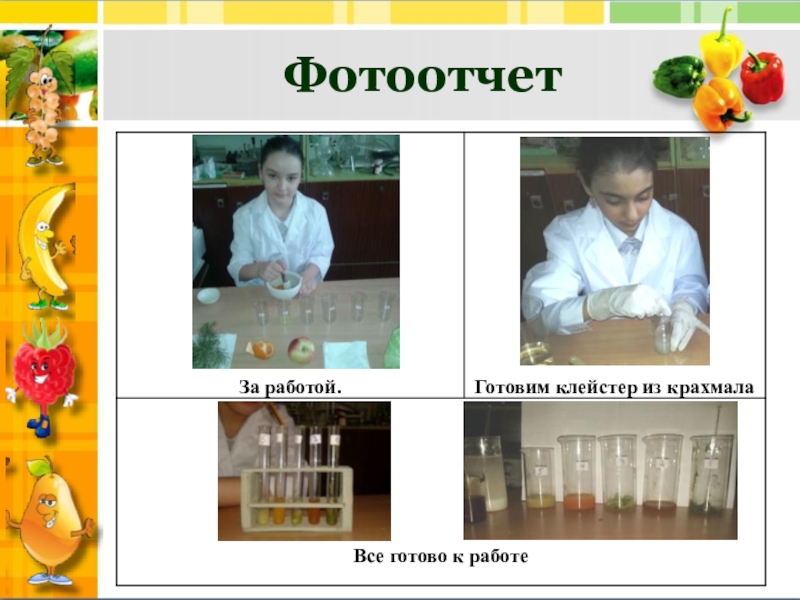 Фотоотчет

За работой.

Готовим клейстер из крахмала

Все готово к работе